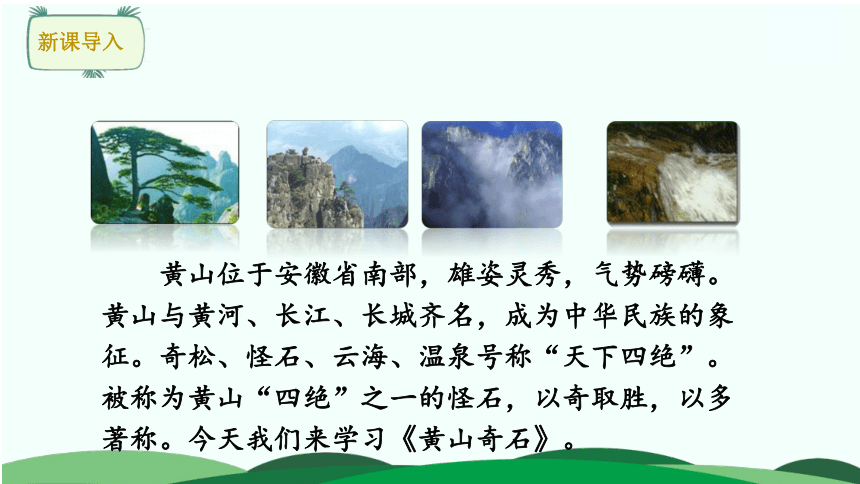 新课导入

黄山位于安徽省南部，雄姿灵秀，气势磅礴。黄山与黄河、长江、长城齐名，成为中华民族的象征。奇松、怪石、云海、温泉号称“天下四绝”。被称为黄山“四绝”之一的怪石，以奇取胜，以多著称。今天我们来学习《黄山奇石》。